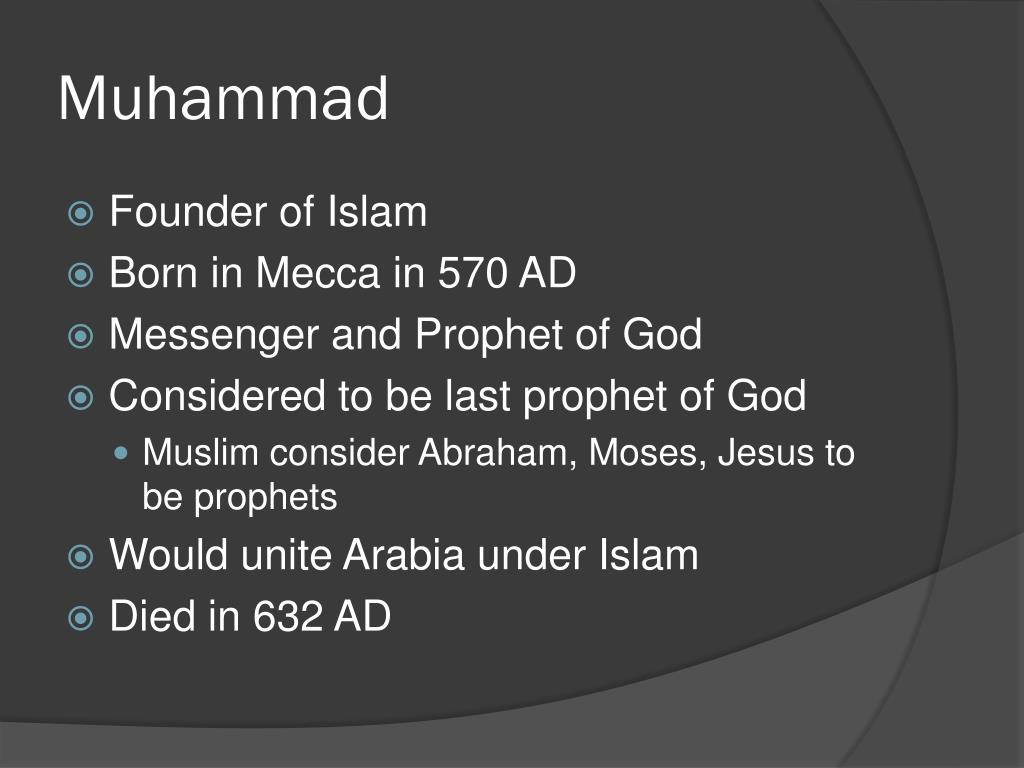 Muhammad

- Founder of Islam
- Born in Mecca in 570 AD
- Messenger and Prophet of God
- Considered to be last prophet of God
  - Muslim consider Abraham, Moses, Jesus to be prophets
- Would unite Arabia under Islam
- Died in 632 AD